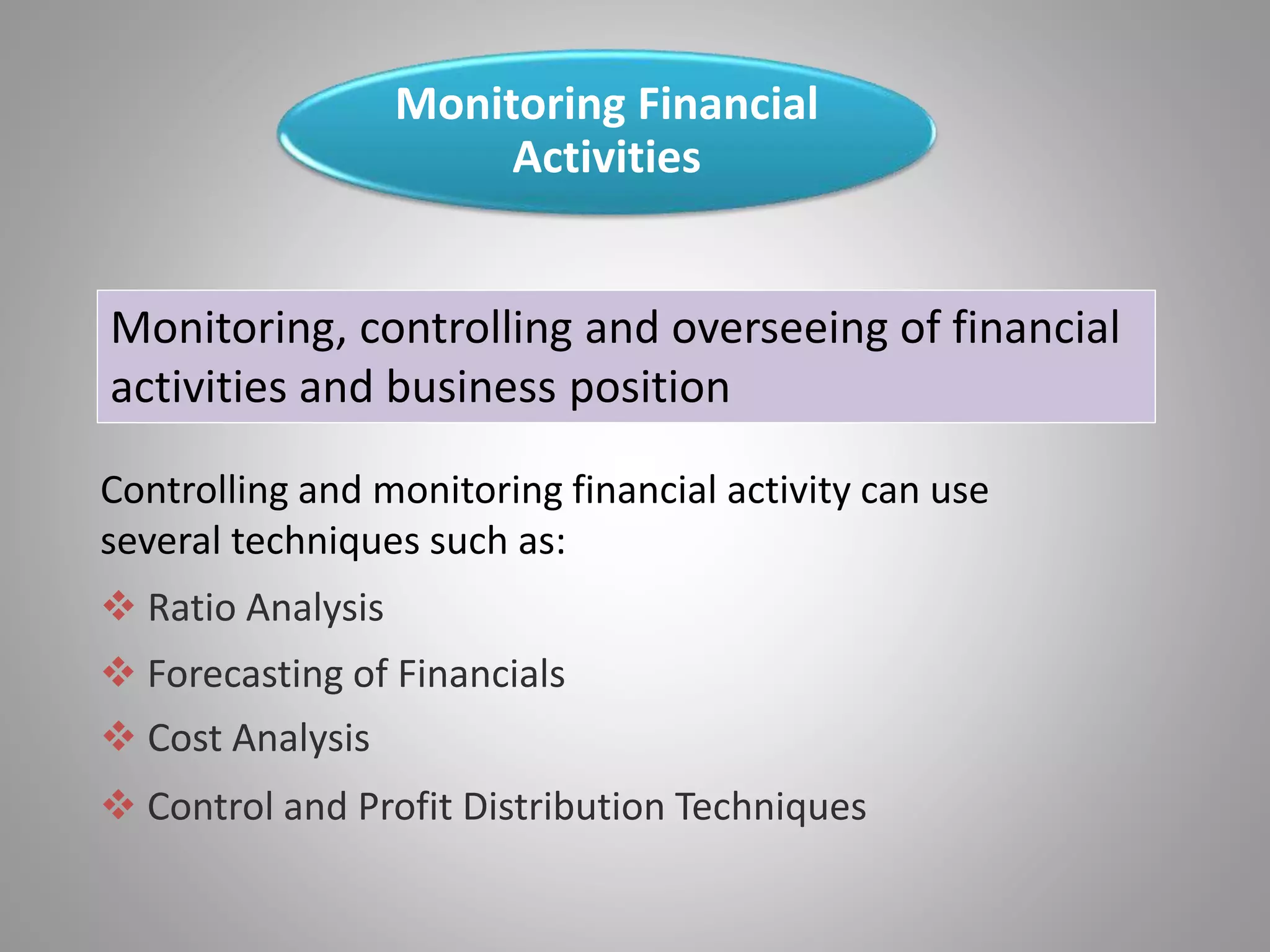 Monitoring Financial Activities

Monitoring, controlling and overseeing of financial activities and business position

Controlling and monitoring financial activity can use several techniques such as:

❖ Ratio Analysis
❖ Forecasting of Financials
❖ Cost Analysis
❖ Control and Profit Distribution Techniques